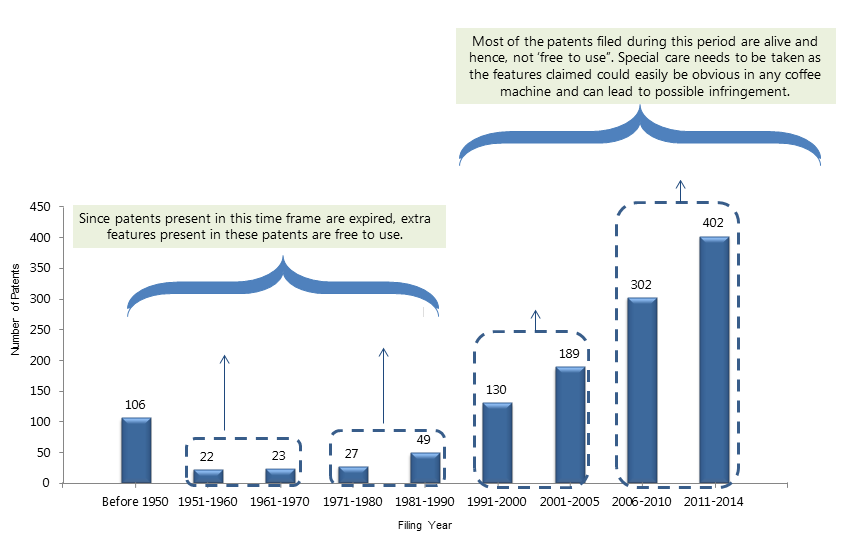 Most of the patents filed during this period are alive and hence, not 'free to use". Special care needs to be taken as the features claimed could easily be obvious in any coffee machine and can lead to possible infringement.

Since patents present in this time frame are expired, extra features present in these patents are free to use.

Number of Patents

450
400
350
300
250
200
150
100
50
0

106
22
23
27
49
130
189
302
402

Before 1950
1951-1960
1961-1970
1971-1980
1981-1990
1991-2000
2001-2005
2006-2010
2011-2014

Filing Year